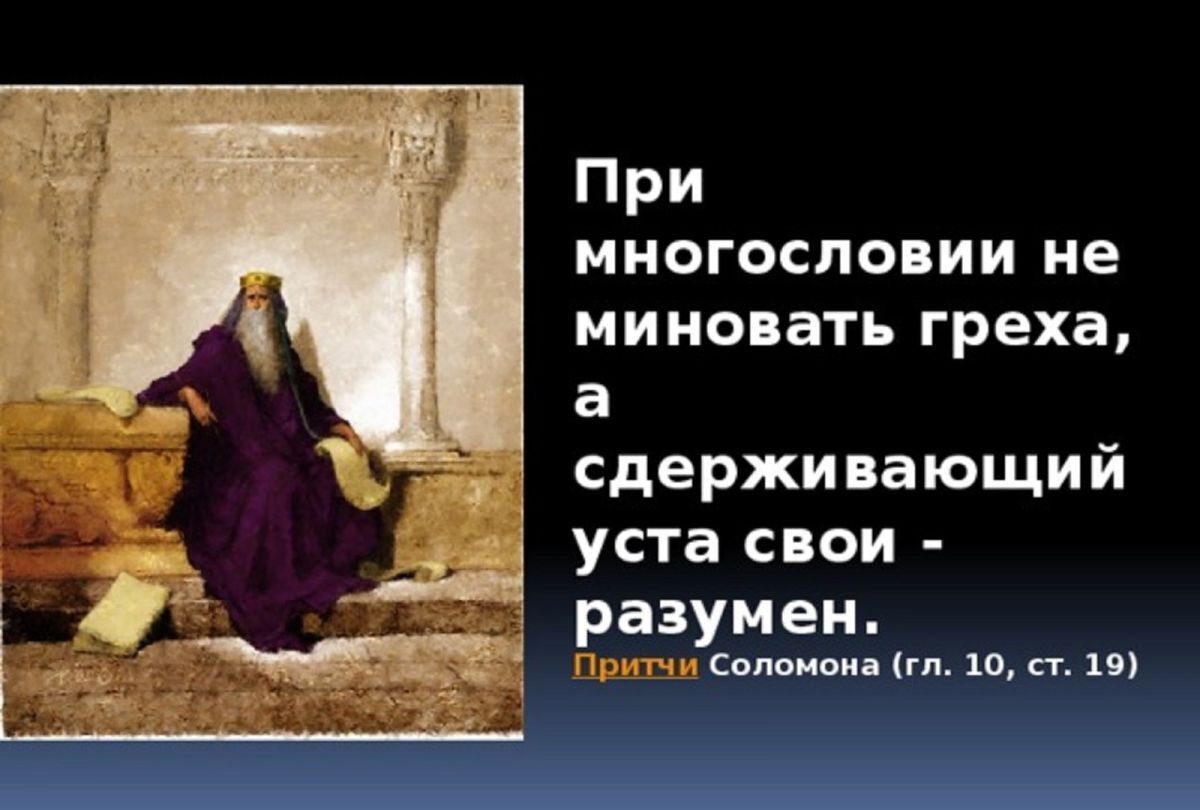 При многословии не миновать греха, а сдерживающий уста свои - разумен.

Притчи Соломона (гл. 10, ст. 19)